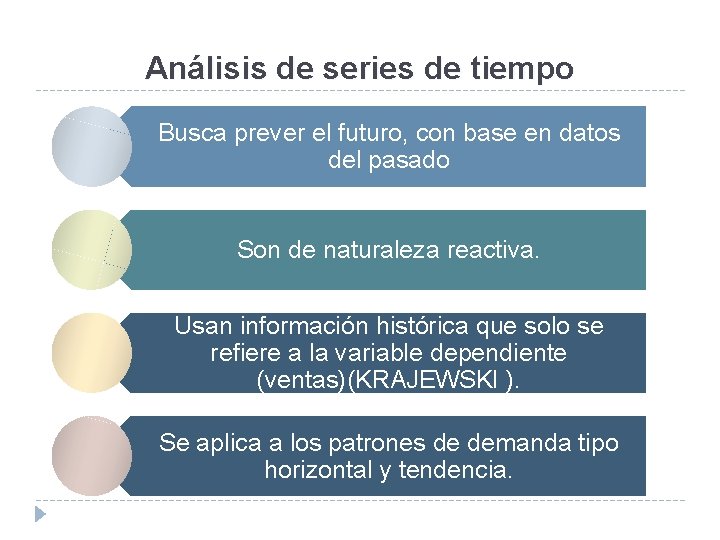 Análisis de series de tiempo

Busca prever el futuro, con base en datos del pasado

Son de naturaleza reactiva.

Usan información histórica que solo se refiere a la variable dependiente (ventas)(KRAJEWSKI ).

Se aplica a los patrones de demanda tipo horizontal y tendencia.